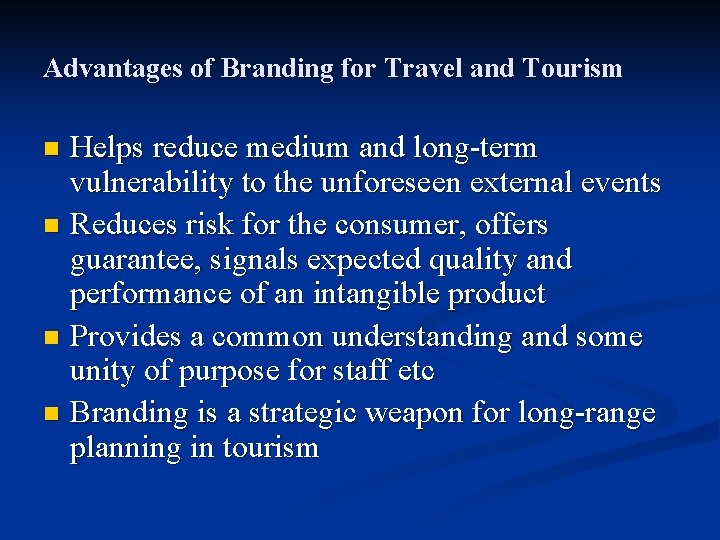 Advantages of Branding for Travel and Tourism

- Helps reduce medium and long-term vulnerability to the unforeseen external events
- Reduces risk for the consumer, offers guarantee, signals expected quality and performance of an intangible product
- Provides a common understanding and some unity of purpose for staff etc
- Branding is a strategic weapon for long-range planning in tourism